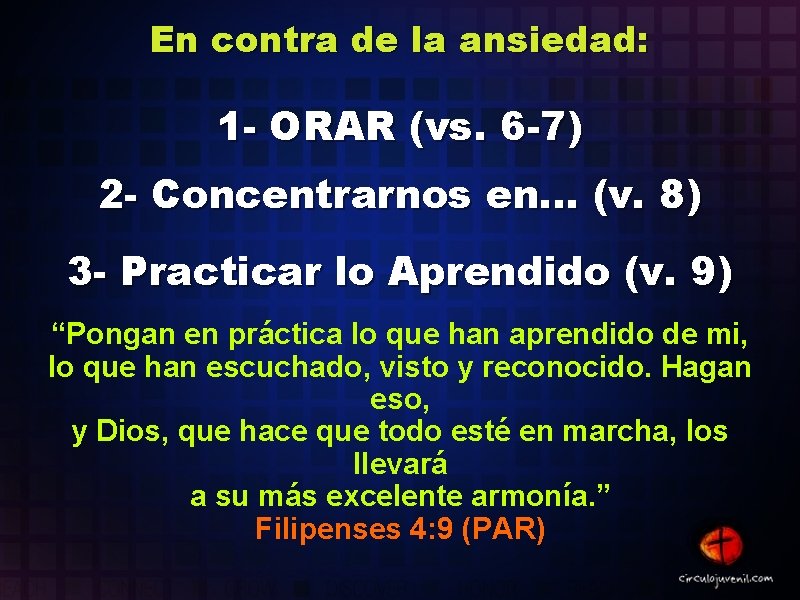 En contra de la ansiedad:

1- ORAR (vs. 6-7)

2- Concentrarnos en... (v. 8)

3- Practicar lo Aprendido (v. 9)

“Pongan en práctica lo que han aprendido de mi, lo que han escuchado, visto y reconocido. Hagan eso, y Dios, que hace que todo esté en marcha, los llevará a su más excelente armonía.”
Filipenses 4:9 (PAR)

circulojuvenil.com